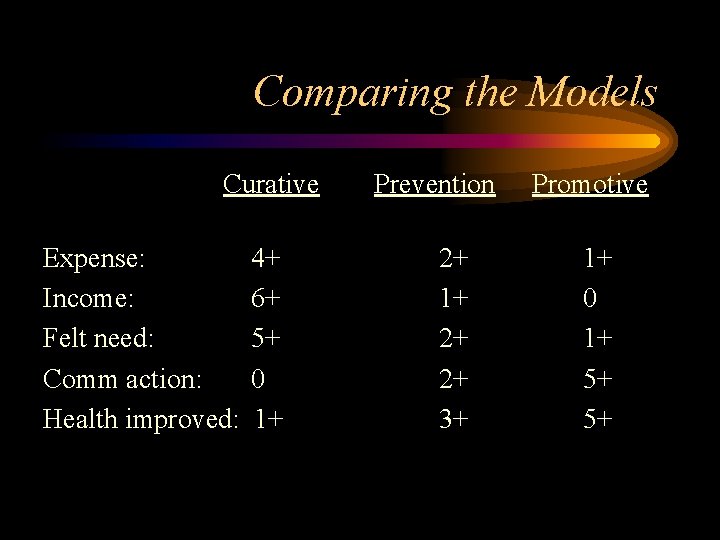 Comparing the Models

|  | Curative | Prevention | Promotive |
|---|---|---|---|
| Expense: | 4+ | 2+ | 1+ |
| Income: | 6+ | 1+ | 0 |
| Felt need: | 5+ | 2+ | 1+ |
| Comm action: | 0 | 2+ | 5+ |
| Health improved: | 1+ | 3+ | 5+ |